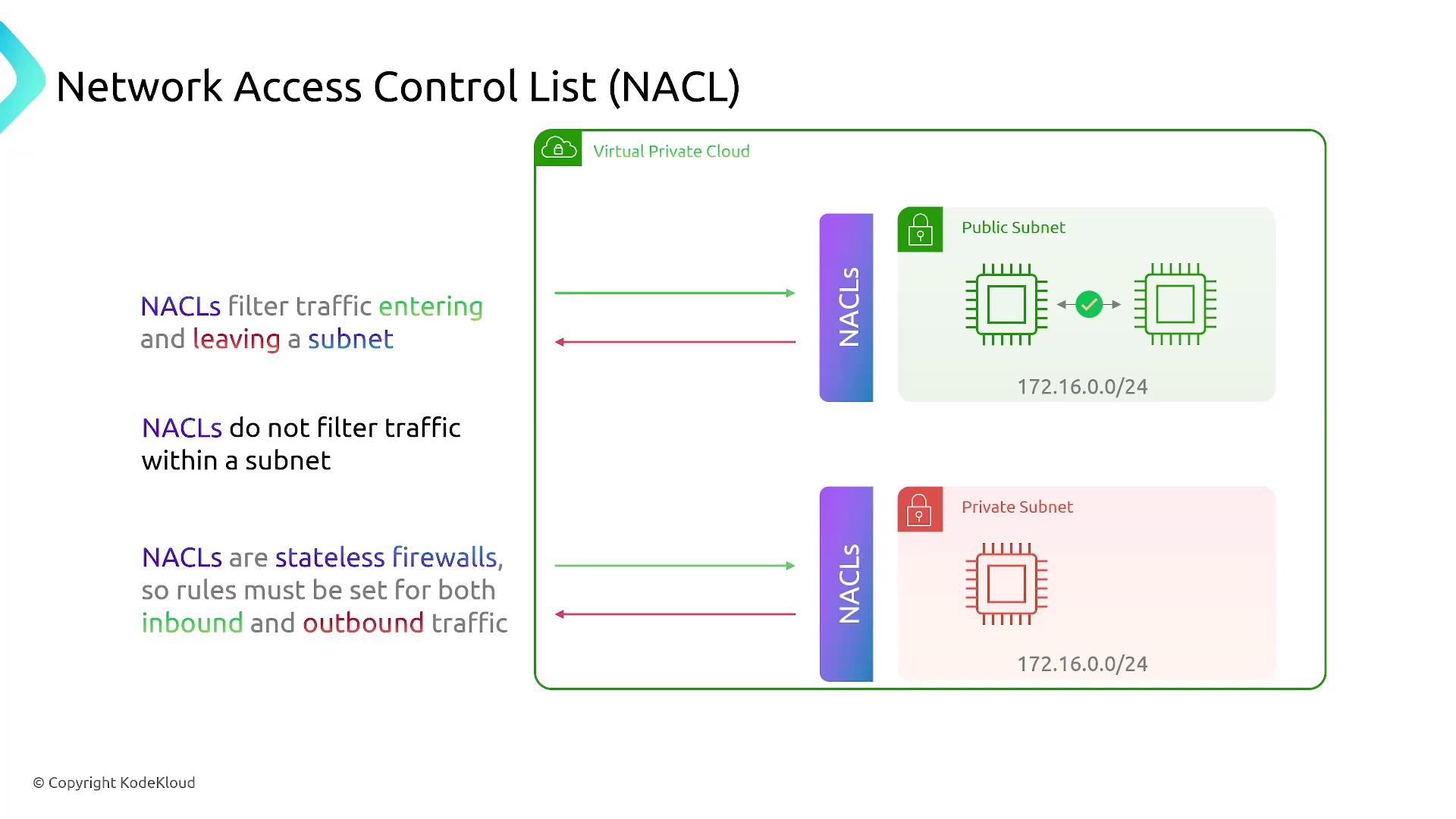 Network Access Control List (NACL)

NACLs filter traffic entering and leaving a subnet

NACLs do not filter traffic within a subnet

NACLs are stateless firewalls, so rules must be set for both inbound and outbound traffic

Virtual Private Cloud

NACLs

Public Subnet

172.16.0.0/24

NACLs

Private Subnet

172.16.0.0/24

© Copyright KodeKloud